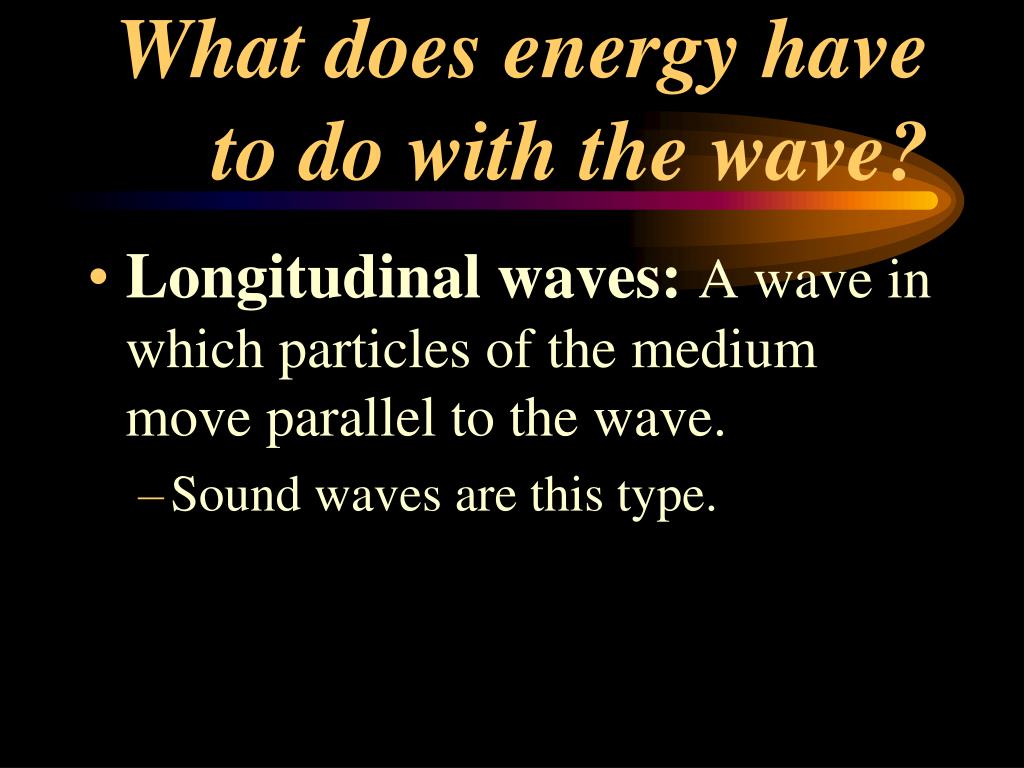 What does energy have to do with the wave?

• Longitudinal waves: A wave in which particles of the medium move parallel to the wave.

– Sound waves are this type.